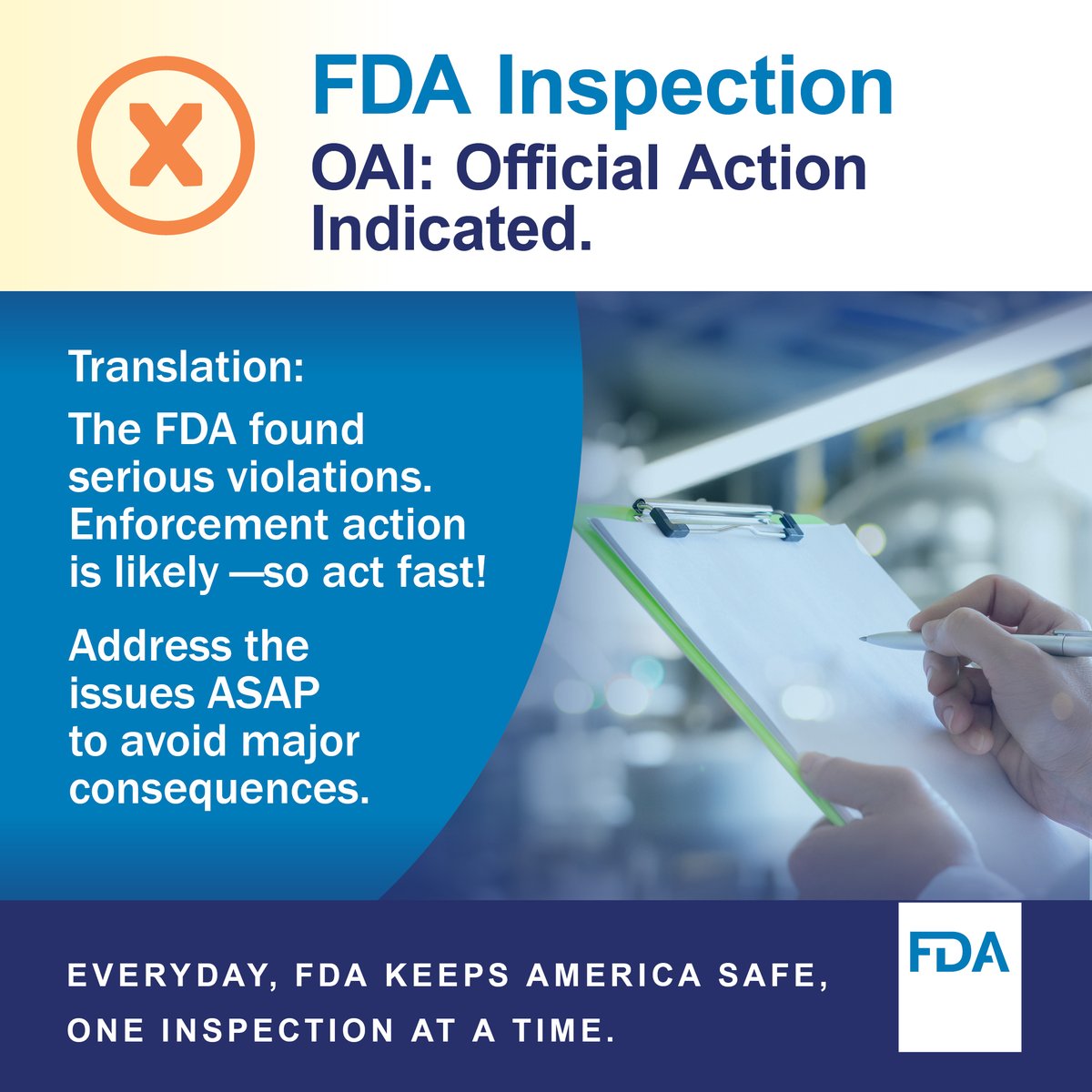 FDA Inspection
OAI: Official Action Indicated.

Translation:

The FDA found serious violations. Enforcement action is likely —so act fast!

Address the issues ASAP to avoid major consequences.

EVERYDAY, FDA KEEPS AMERICA SAFE, ONE INSPECTION AT A TIME.

FDA